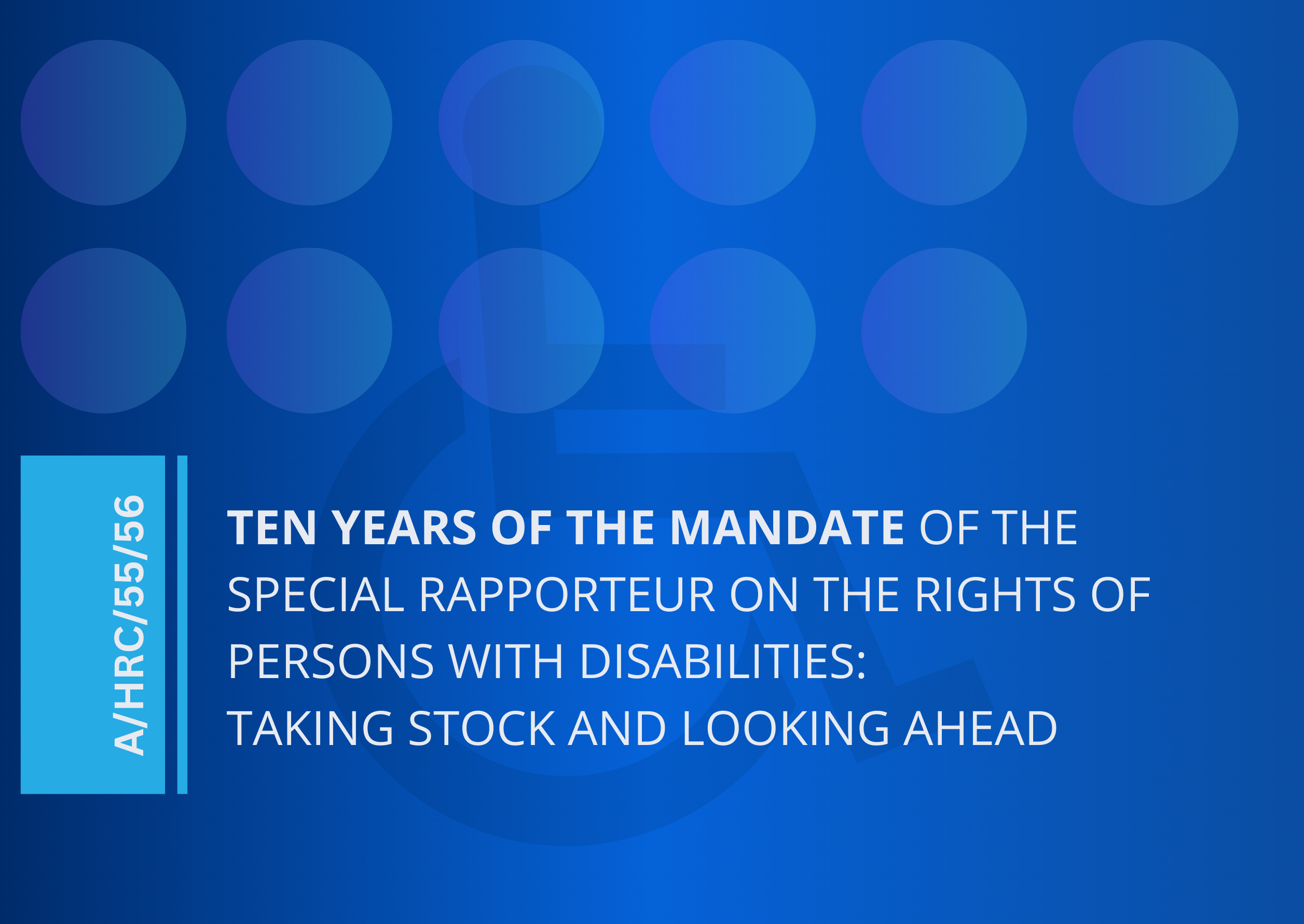 A/HRC/55/56

TEN YEARS OF THE MANDATE OF THE SPECIAL RAPPORTEUR ON THE RIGHTS OF PERSONS WITH DISABILITIES: TAKING STOCK AND LOOKING AHEAD